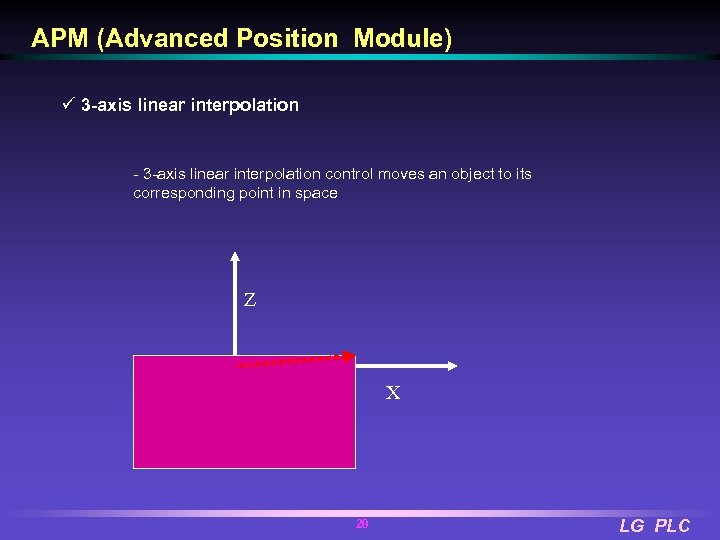 APM (Advanced Position Module)

✓ 3-axis linear interpolation

- 3-axis linear interpolation control moves an object to its corresponding point in space

Z

X

20

LG PLC